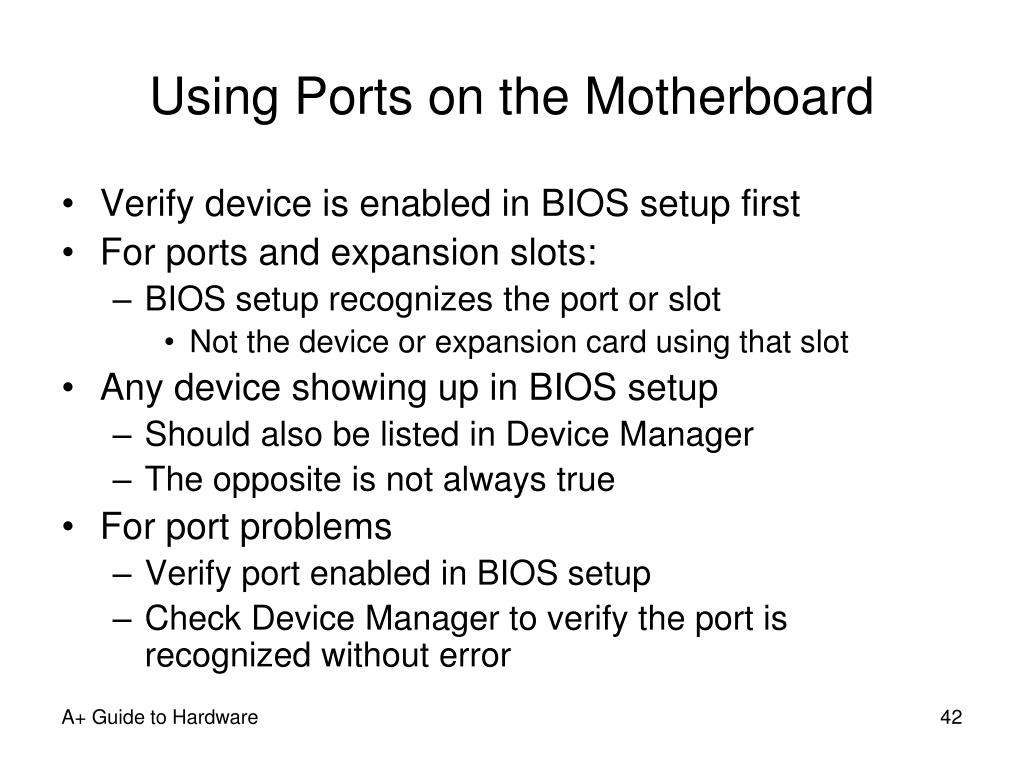 Using Ports on the Motherboard

• Verify device is enabled in BIOS setup first
• For ports and expansion slots:
  – BIOS setup recognizes the port or slot
    • Not the device or expansion card using that slot
• Any device showing up in BIOS setup
  – Should also be listed in Device Manager
  – The opposite is not always true
• For port problems
  – Verify port enabled in BIOS setup
  – Check Device Manager to verify the port is recognized without error

A+ Guide to Hardware

42